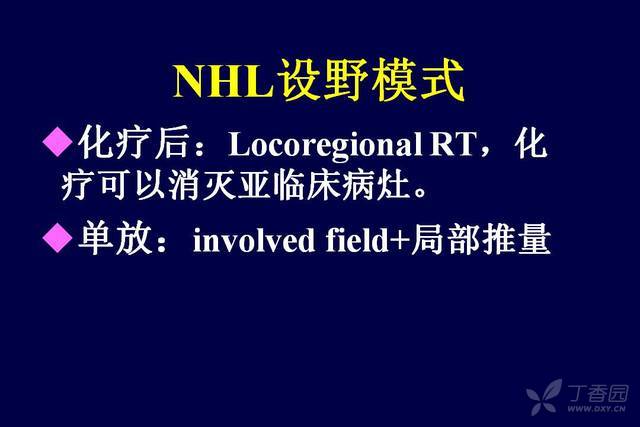 NHL设野模式

◆化疗后：Locoregional RT，化疗可以消灭亚临床病灶。

◆单放：involved field+局部推量

丁香园
WWW.DXY.CN